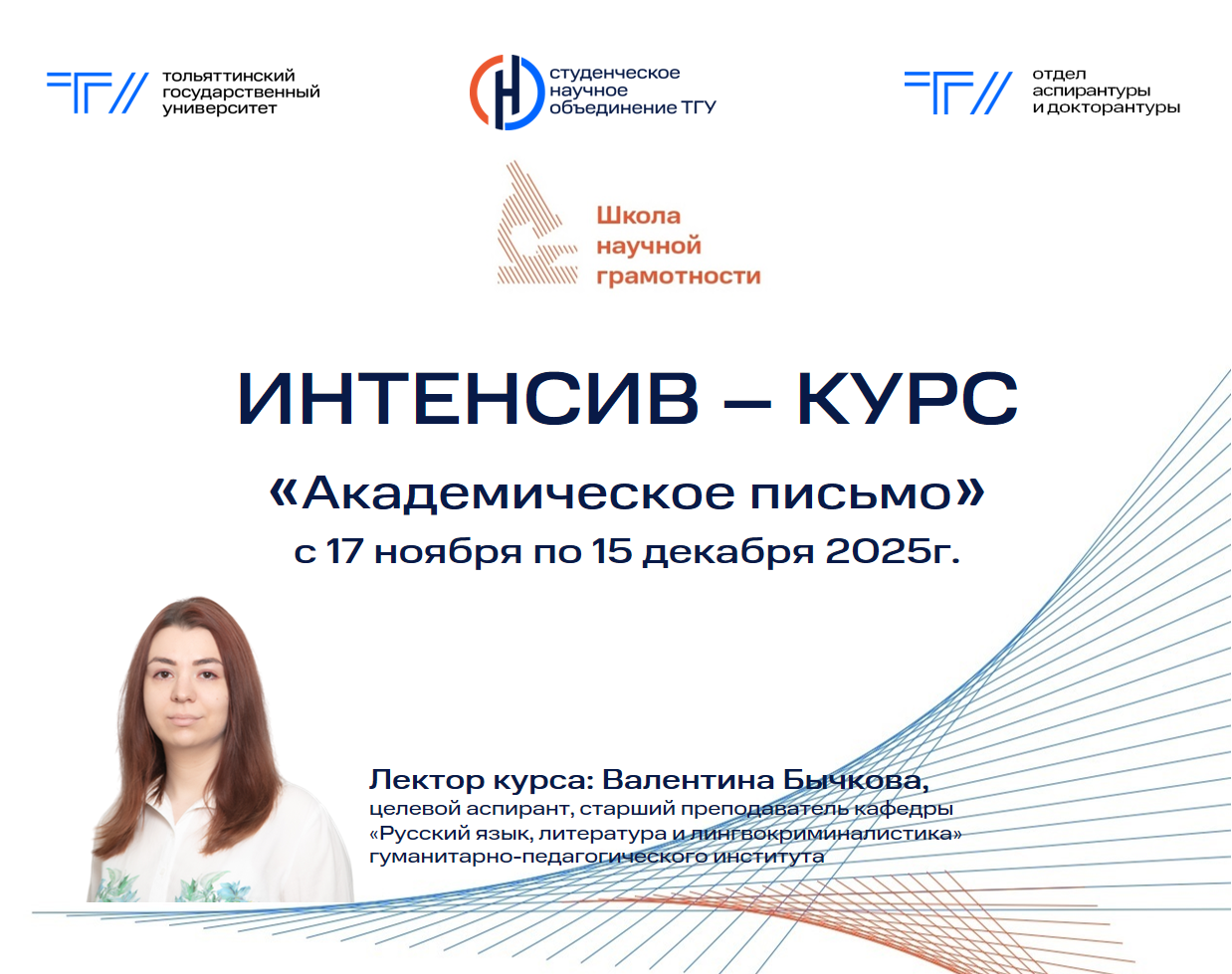 тольяттинский государственный университет

студенческое научное объединение ТГУ

отдел аспирантуры и докторантуры

Школа научной грамотности

ИНТЕНСИВ – КУРС

«Академическое письмо»

с 17 ноября по 15 декабря 2025г.

Лектор курса: Валентина Бычкова,

целевой аспирант, старший преподаватель кафедры «Русский язык, литература и лингвокриминалистика» гуманитарно-педагогического института